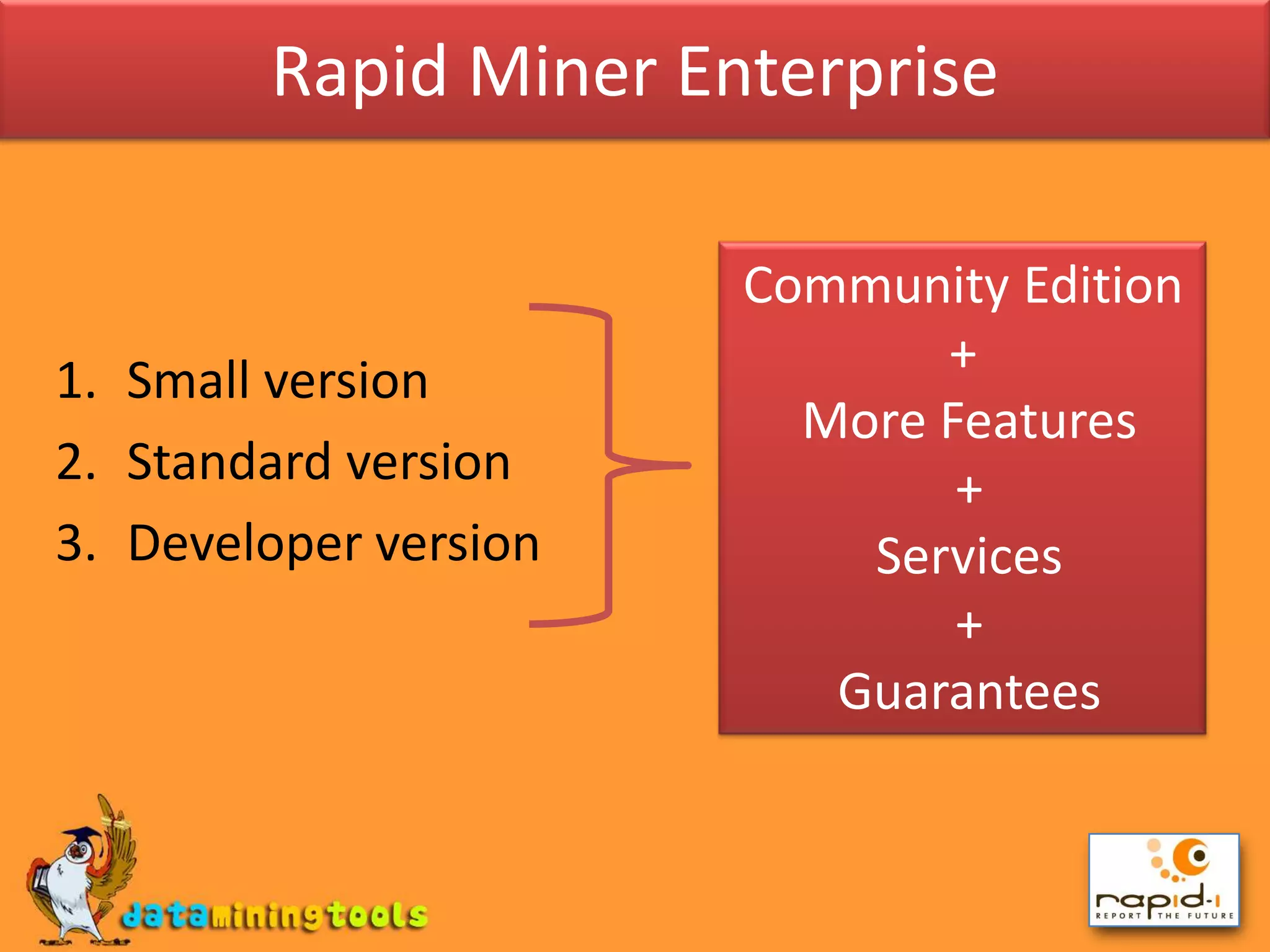 Rapid Miner Enterprise

1. Small version
2. Standard version
3. Developer version

Community Edition
+
More Features
+
Services
+
Guarantees

dataminingtools

rapid-i
REPORT THE FUTURE